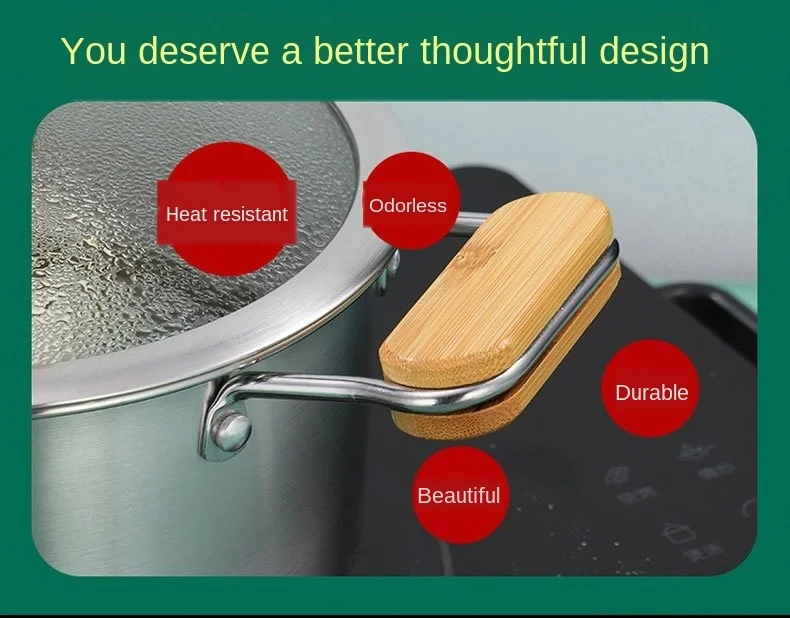 You deserve a better thoughtful design

Heat resistant

Odorless

Durable

Beautiful